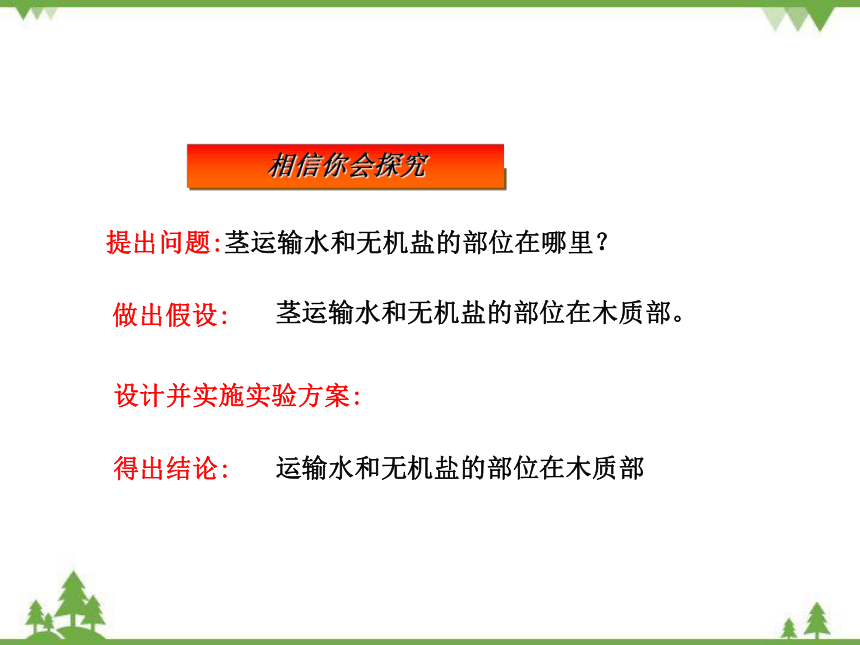 相信你会探究

提出问题:茎运输水和无机盐的部位在哪里?

做出假设:　茎运输水和无机盐的部位在木质部。

设计并实施实验方案:

得出结论:　运输水和无机盐的部位在木质部